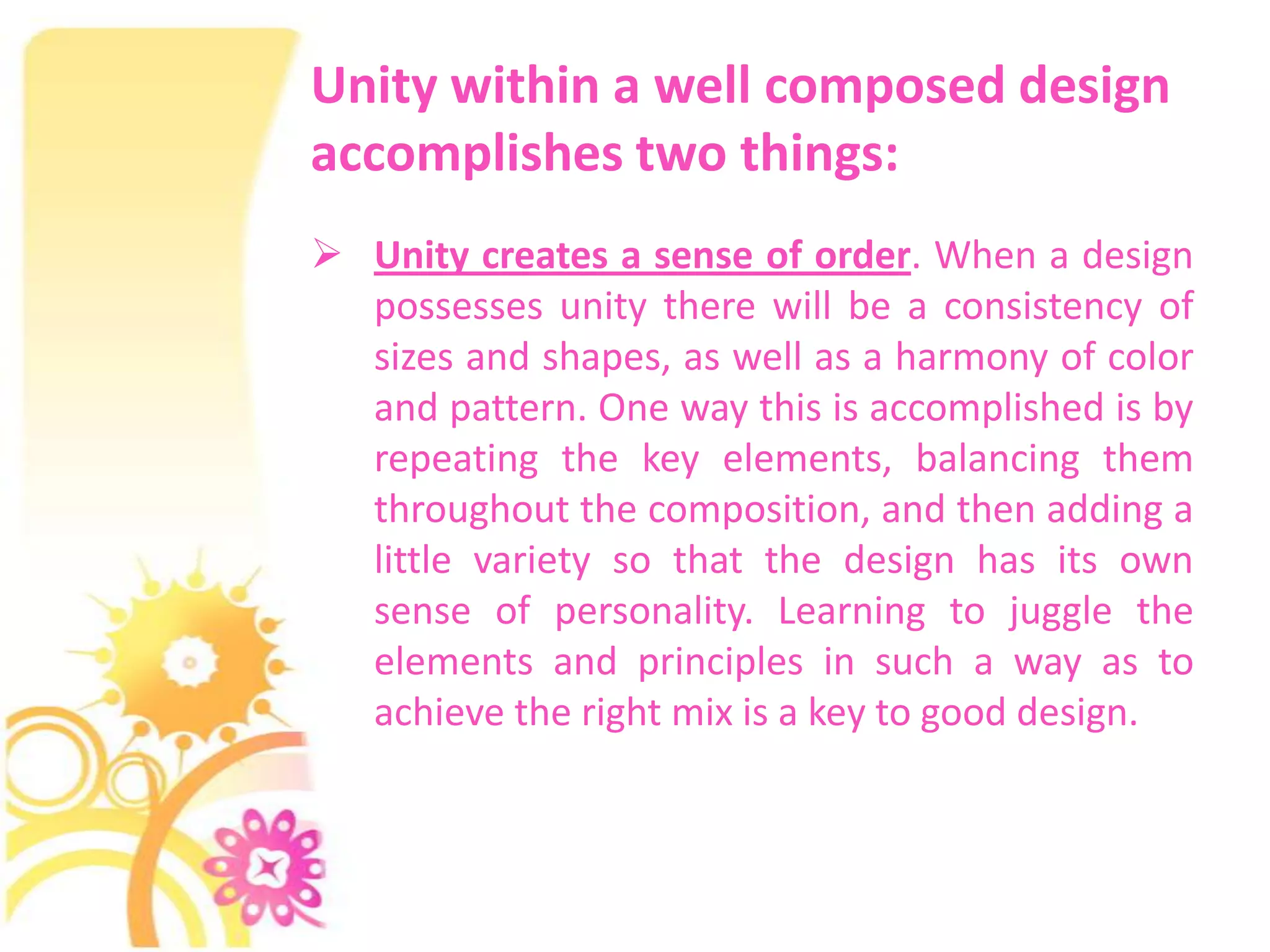 Unity within a well composed design accomplishes two things:

➢ Unity creates a sense of order. When a design possesses unity there will be a consistency of sizes and shapes, as well as a harmony of color and pattern. One way this is accomplished is by repeating the key elements, balancing them throughout the composition, and then adding a little variety so that the design has its own sense of personality. Learning to juggle the elements and principles in such a way as to achieve the right mix is a key to good design.